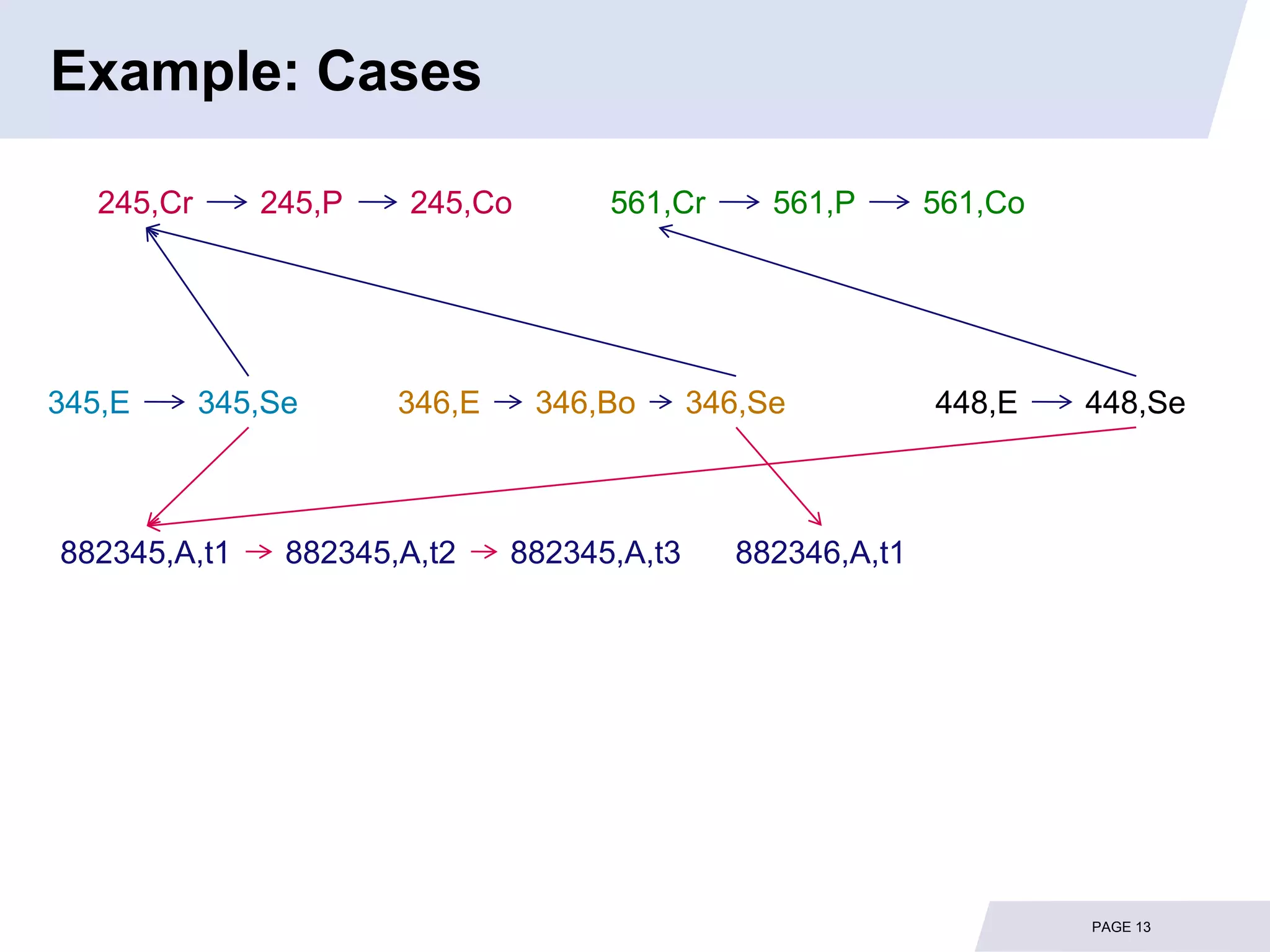 Example: Cases

245,Cr → 245,P → 245,Co

561,Cr → 561,P → 561,Co

345,E → 345,Se

346,E → 346,Bo → 346,Se

448,E → 448,Se

882345,A,t1 → 882345,A,t2 → 882345,A,t3

882346,A,t1

PAGE 13